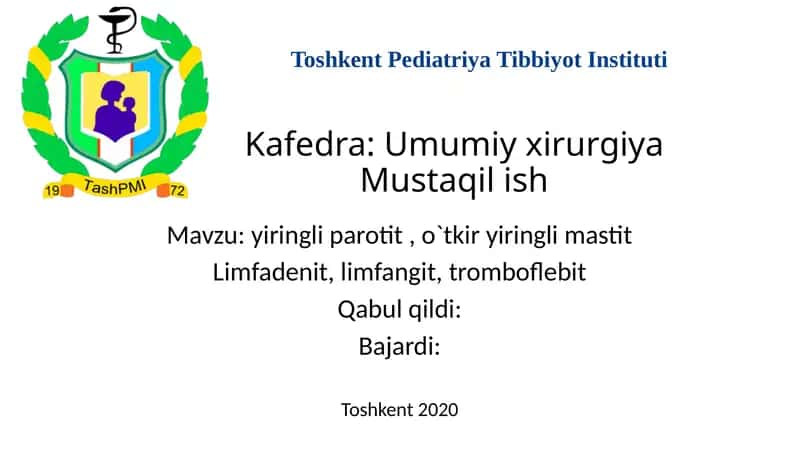 19 TashPMI 72

Toshkent Pediatriya Tibbiyot Instituti

Kafedra: Umumiy xirurgiya
Mustaqil ish

Mavzu: yiringli parotit , o`tkir yiringli mastit
Limfadenit, limfangit, tromboflebit
Qabul qildi:
Bajardi:

Toshkent 2020